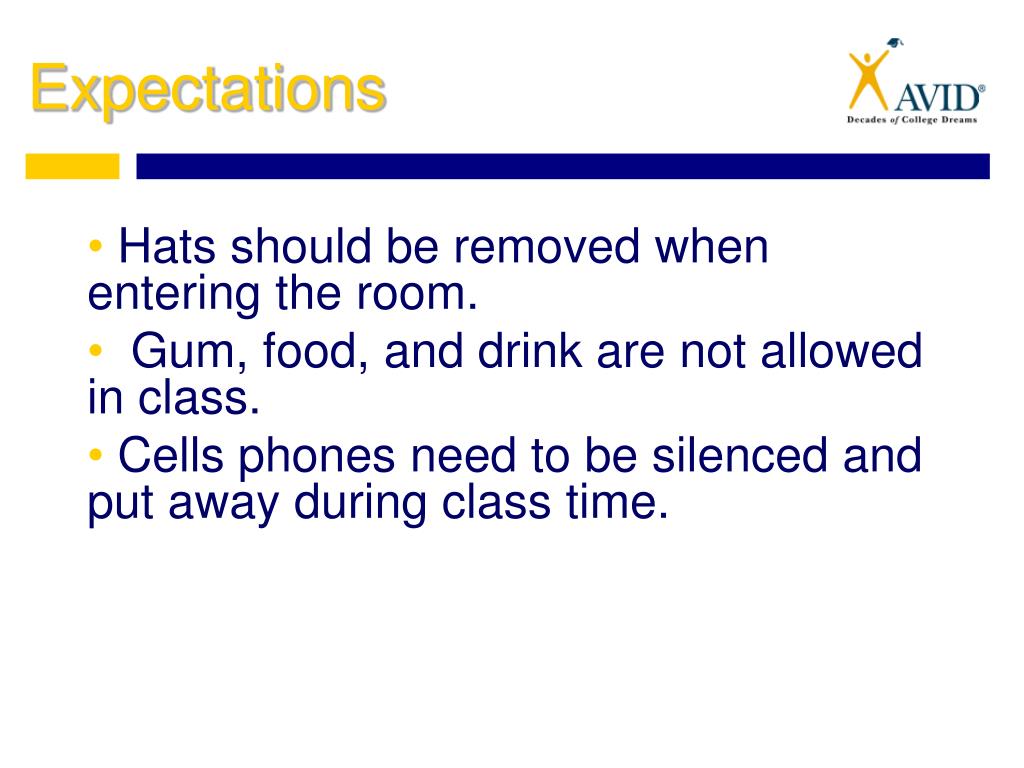 Expectations

AVID®
Decades of College Dreams

• Hats should be removed when entering the room.
• Gum, food, and drink are not allowed in class.
• Cells phones need to be silenced and put away during class time.